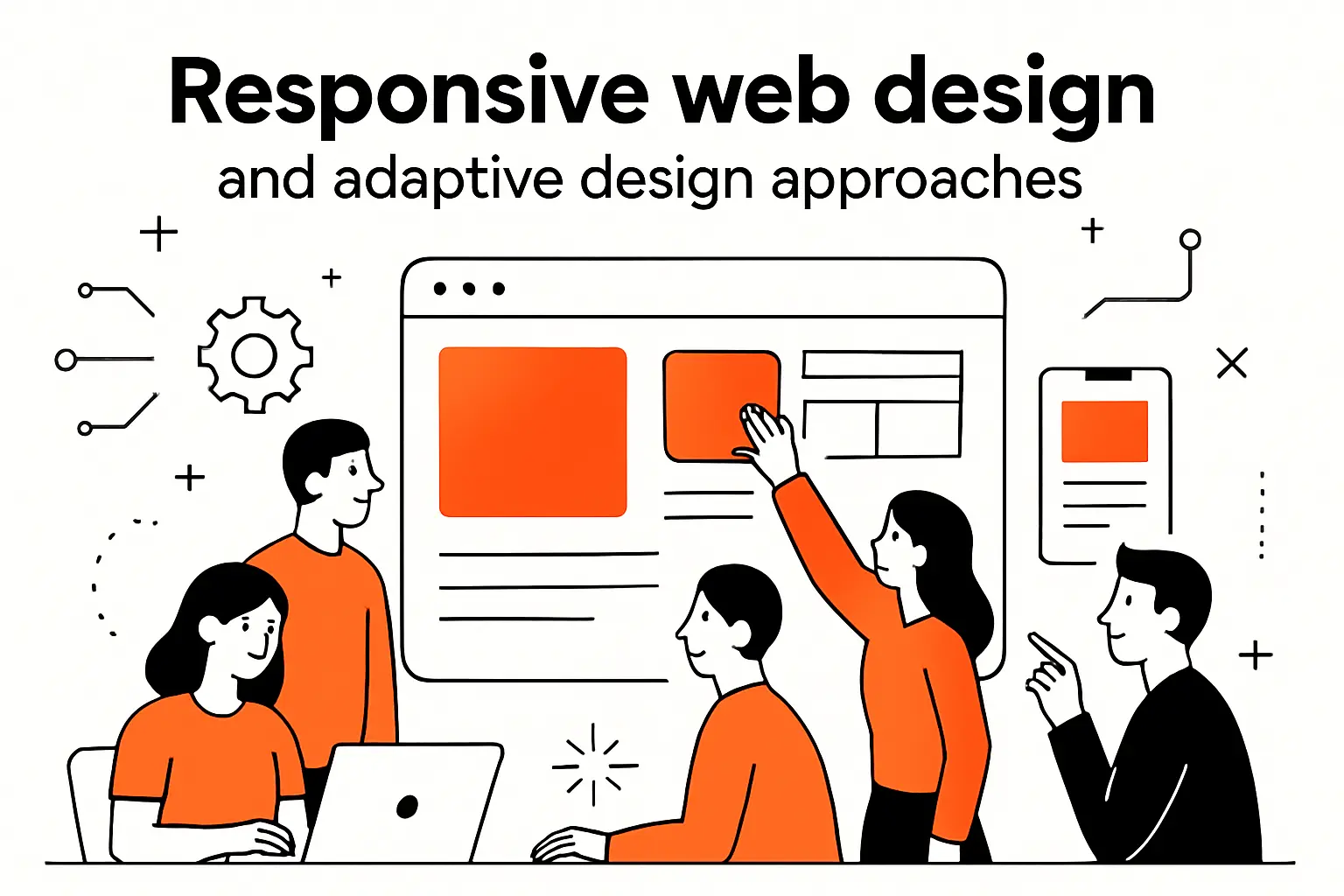 Responsive web design
and adaptive design approaches